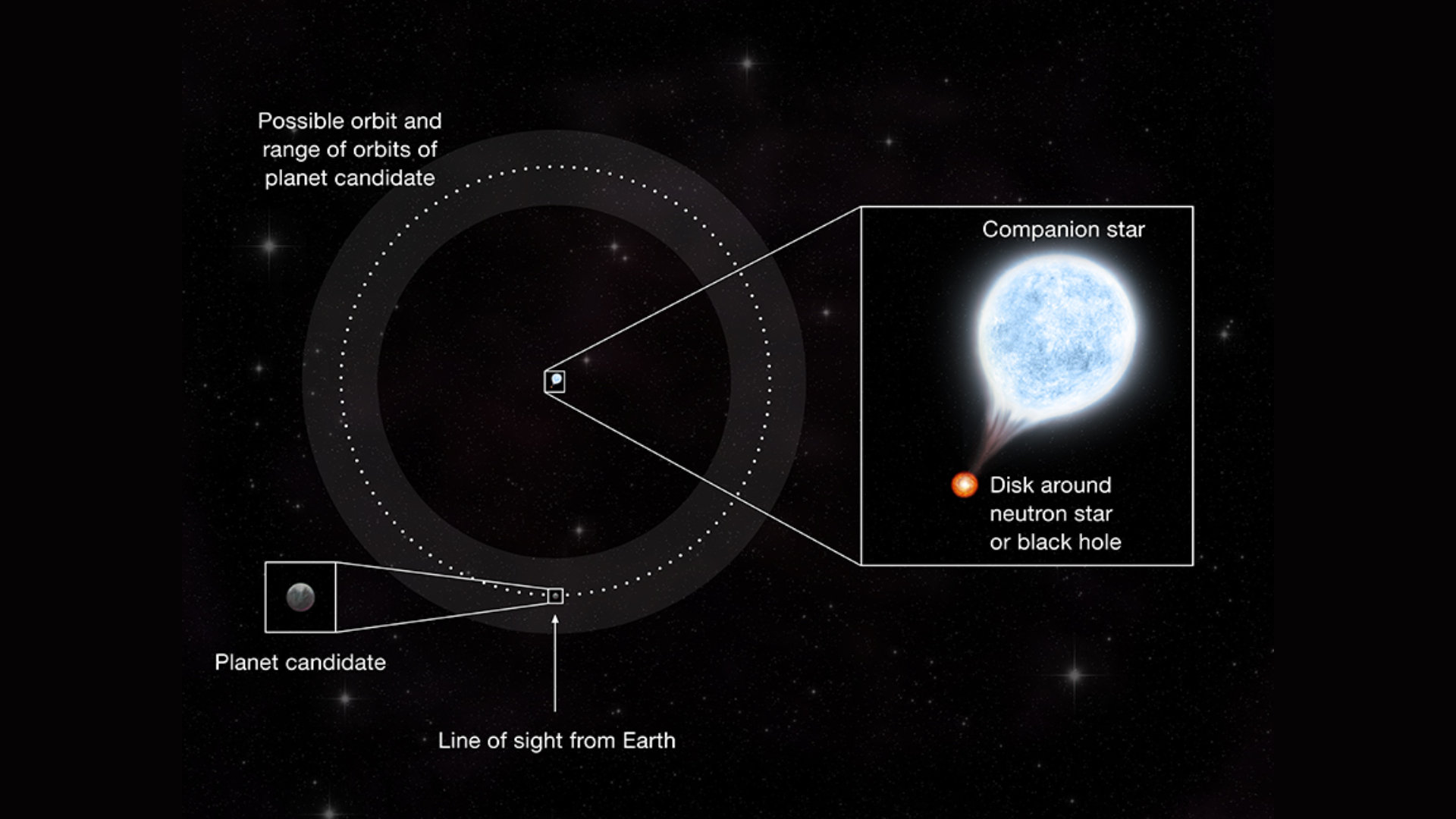 Possible orbit and range of orbits of planet candidate

Companion star

Disk around neutron star or black hole

Planet candidate

Line of sight from Earth